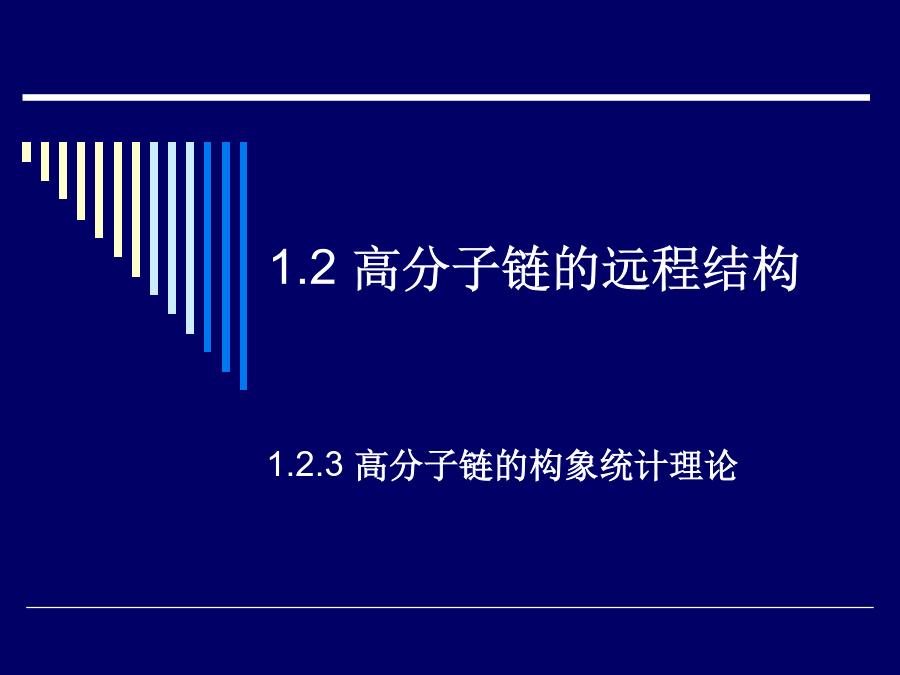 1.2 高分子链的远程结构

1.2.3 高分子链的构象统计理论